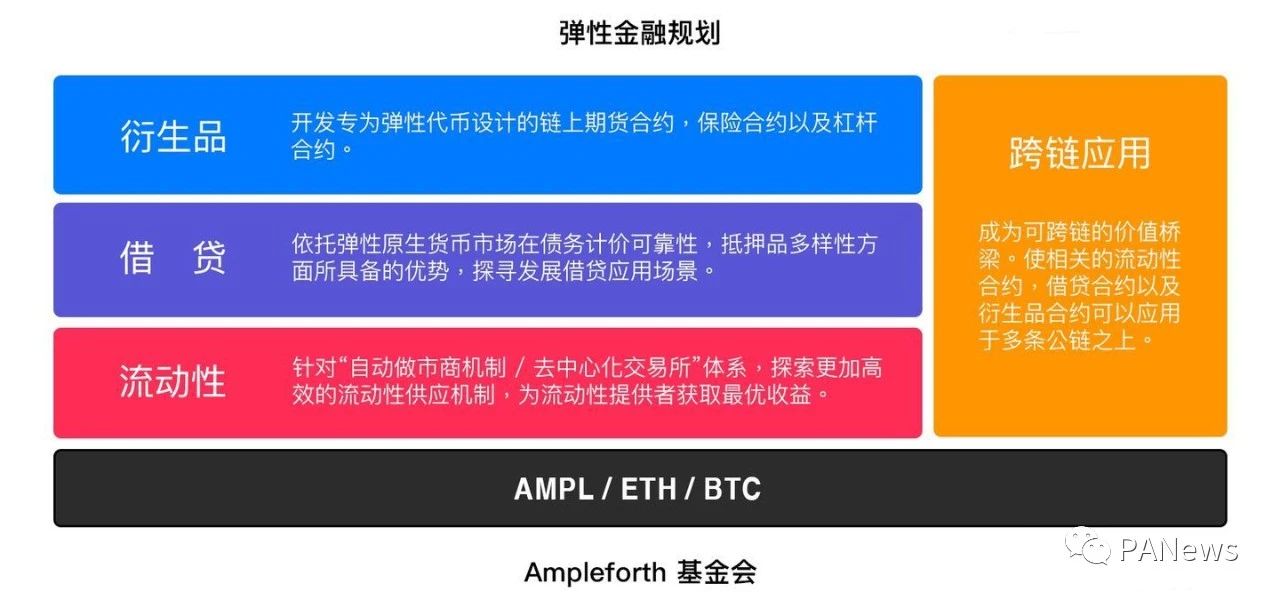 弹性金融规划

衍生品

开发专为弹性代币设计的链上期货合约，保险合约以及杠杆合约。

借 贷

依托弹性原生货币市场在债务计价可靠性，抵押品多样性方面所具备的优势，探寻发展借贷应用场景。

流动性

针对“自动做市商机制 / 去中心化交易所”体系，探索更加高效的流动性供应机制，为流动性提供者获取最优收益。

跨链应用

成为可跨链的价值桥梁。使相关的流动性合约，借贷合约以及衍生品合约可以应用于多条公链之上。

AMPL / ETH / BTC

Ampleforth 基金会

PANews